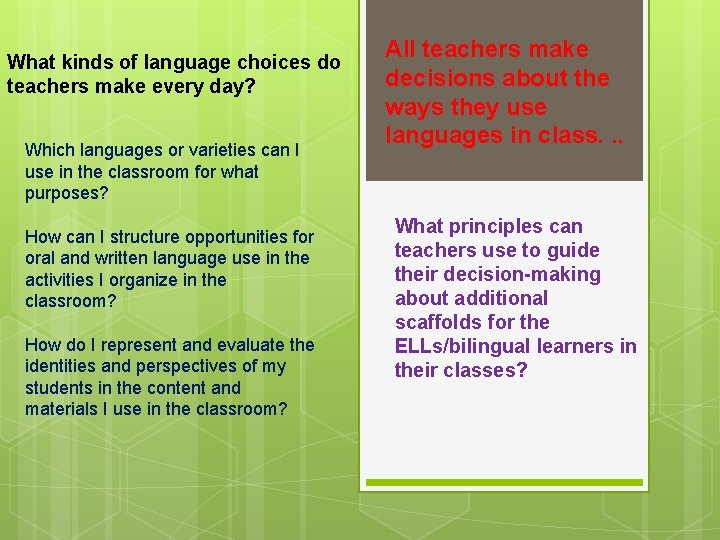 What kinds of language choices do teachers make every day?

Which languages or varieties can I use in the classroom for what purposes?

How can I structure opportunities for oral and written language use in the activities I organize in the classroom?

How do I represent and evaluate the identities and perspectives of my students in the content and materials I use in the classroom?

All teachers make decisions about the ways they use languages in class. ..

What principles can teachers use to guide their decision-making about additional scaffolds for the ELLs/bilingual learners in their classes?